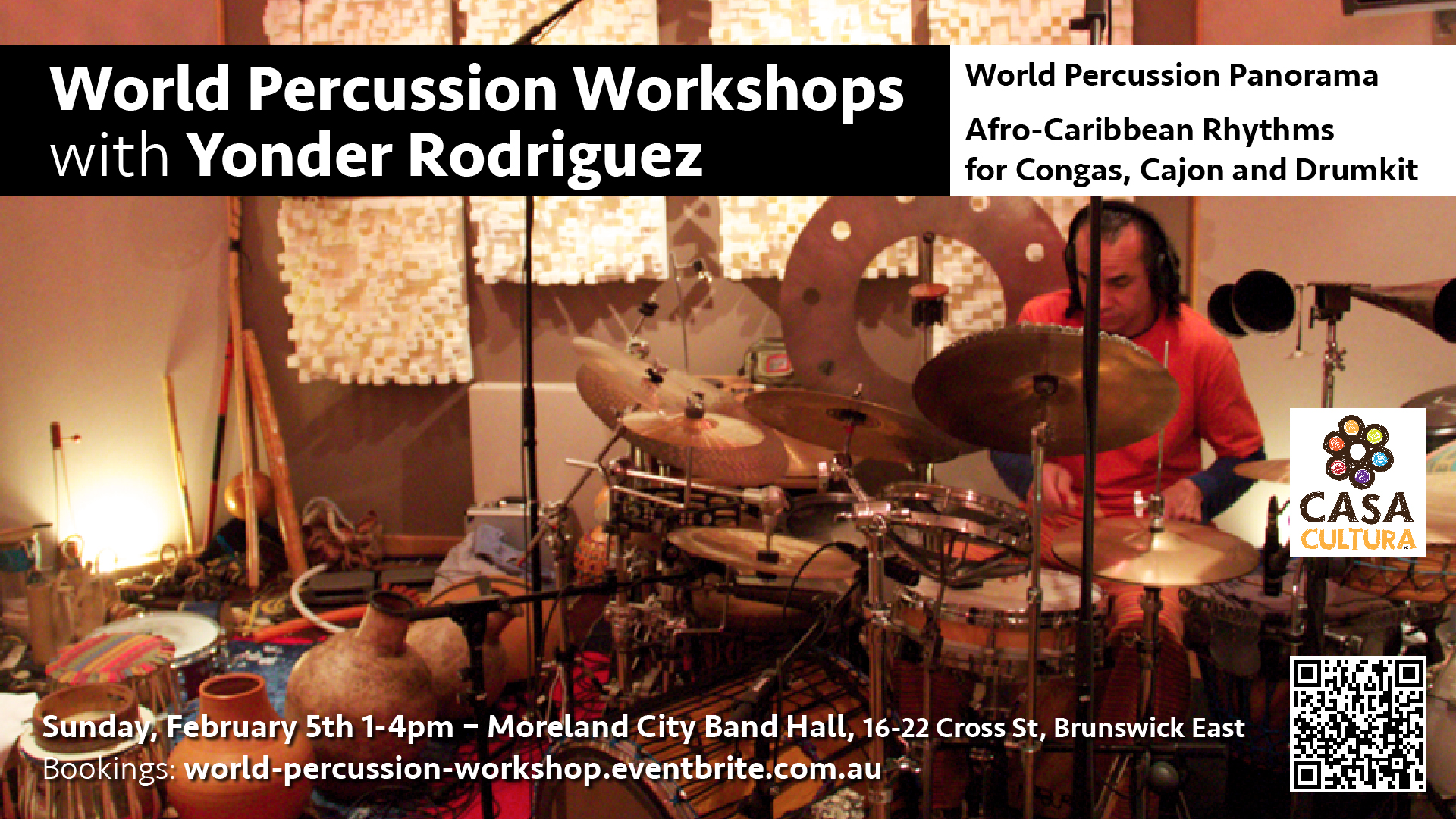 World Percussion Workshops with Yonder Rodriguez

World Percussion Panorama

Afro-Caribbean Rhythms for Congas, Cajon and Drumkit

CASA CULTURA

Sunday, February 5th 1-4pm – Moreland City Band Hall, 16-22 Cross St, Brunswick East
Bookings: world-percussion-workshop.eventbrite.com.au